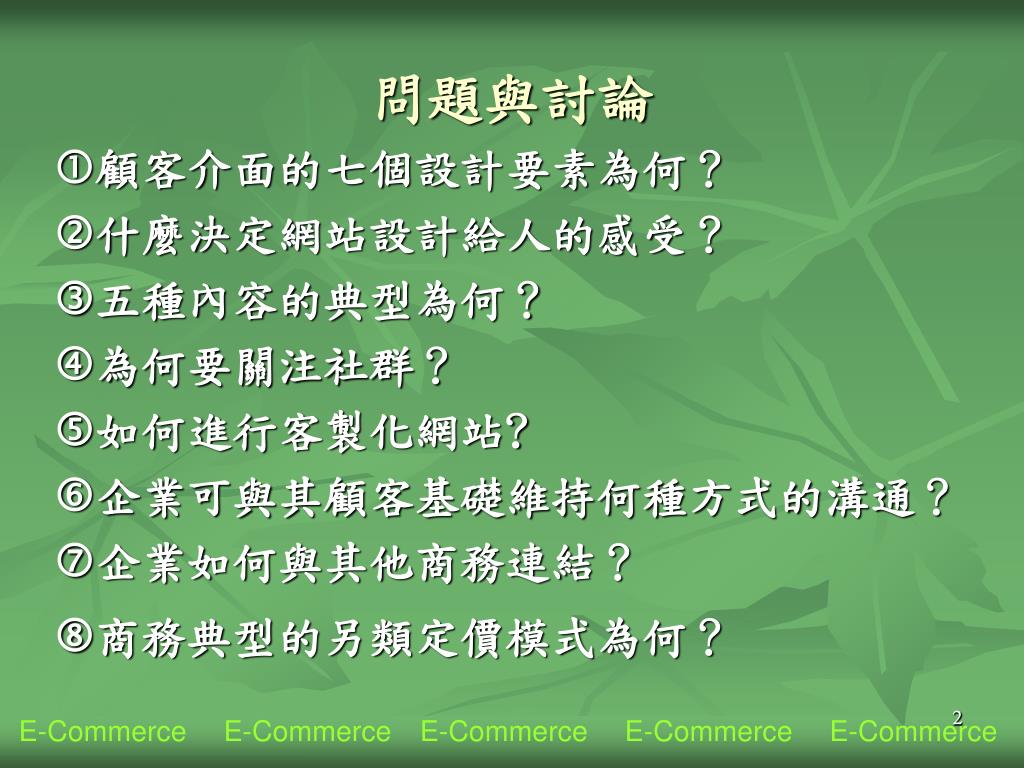 問題與討論

①顧客介面的七個設計要素為何？

②什麼決定網站設計給人的感受？

③五種內容的典型為何？

④為何要關注社群？

⑤如何進行客製化網站?

⑥企業可與其顧客基礎維持何種方式的溝通？

⑦企業如何與其他商務連結？

⑧商務典型的另類定價模式為何？

2

E-Commerce E-Commerce E-Commerce E-Commerce E-Commerce